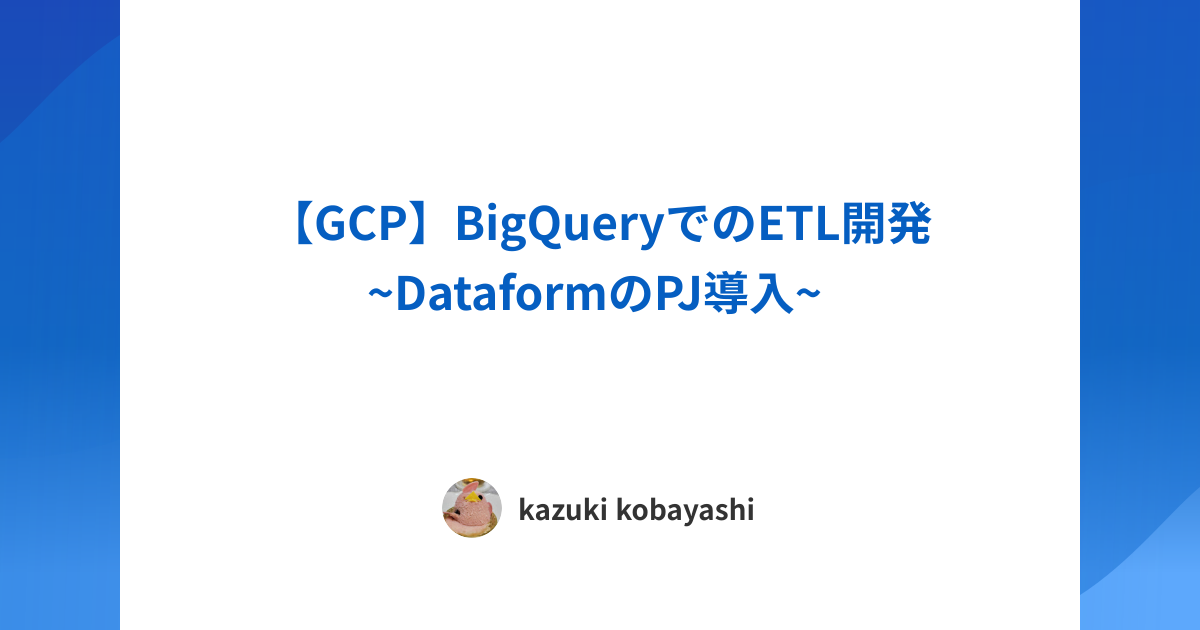 【GCP】BigQueryでのETL開発
~DataformのPJ導入~

kazuki kobayashi